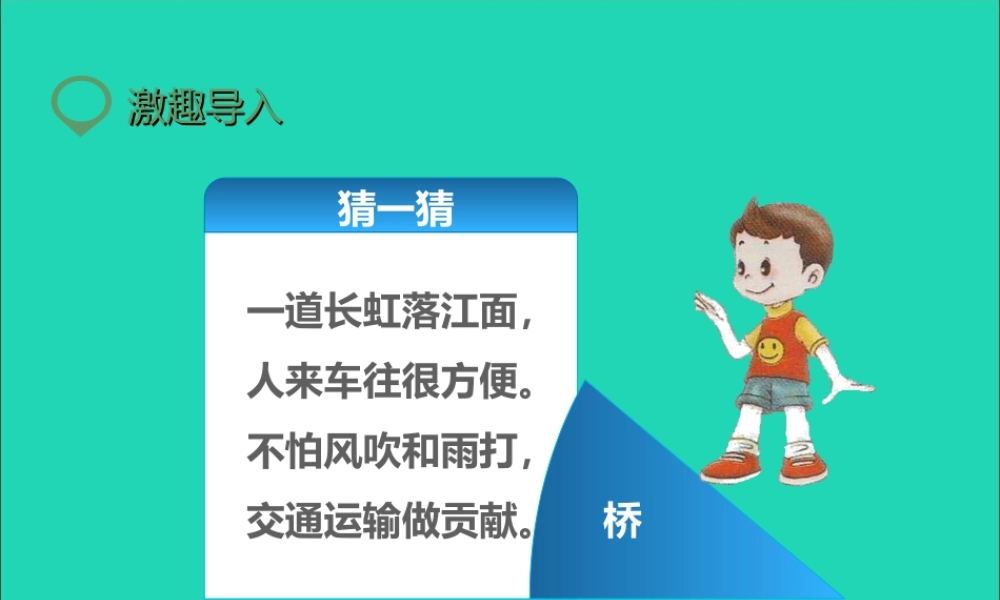 激趣导入

猜一猜

一道长虹落江面，
人来车往很方便。
不怕风吹和雨打，
交通运输做贡献。

桥